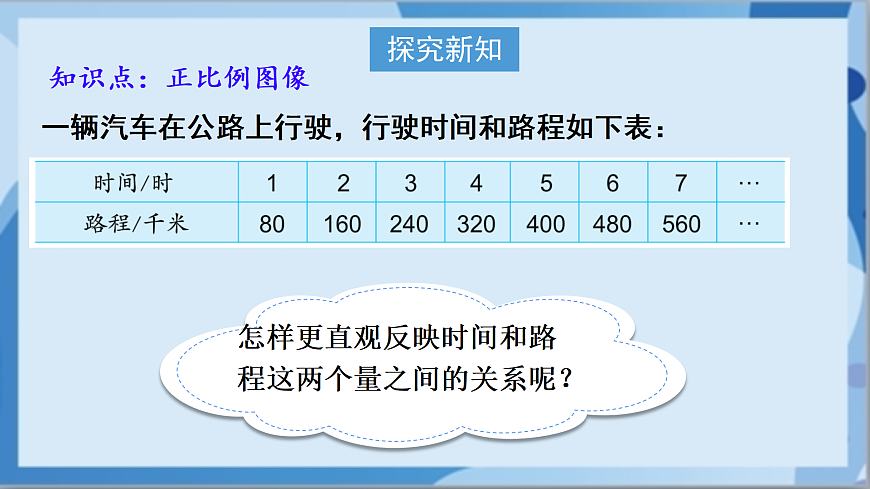 探究新知

知识点：正比例图像

一辆汽车在公路上行驶，行驶时间和路程如下表：

| 时间/时 | 1 | 2 | 3 | 4 | 5 | 6 | 7 | … |
|---|---|---|---|---|---|---|---|---|
| 路程/千米 | 80 | 160 | 240 | 320 | 400 | 480 | 560 | … |

怎样更直观反映时间和路程这两个量之间的关系呢？